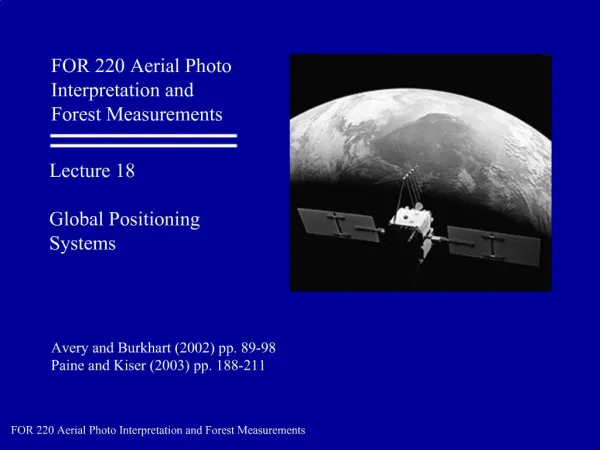 FOR 220 Aerial Photo Interpretation and Forest Measurements

Lecture 18

Global Positioning Systems

Avery and Burkhart (2002) pp. 89-98
Paine and Kiser (2003) pp. 188-211

FOR 220 Aerial Photo Interpretation and Forest Measurements